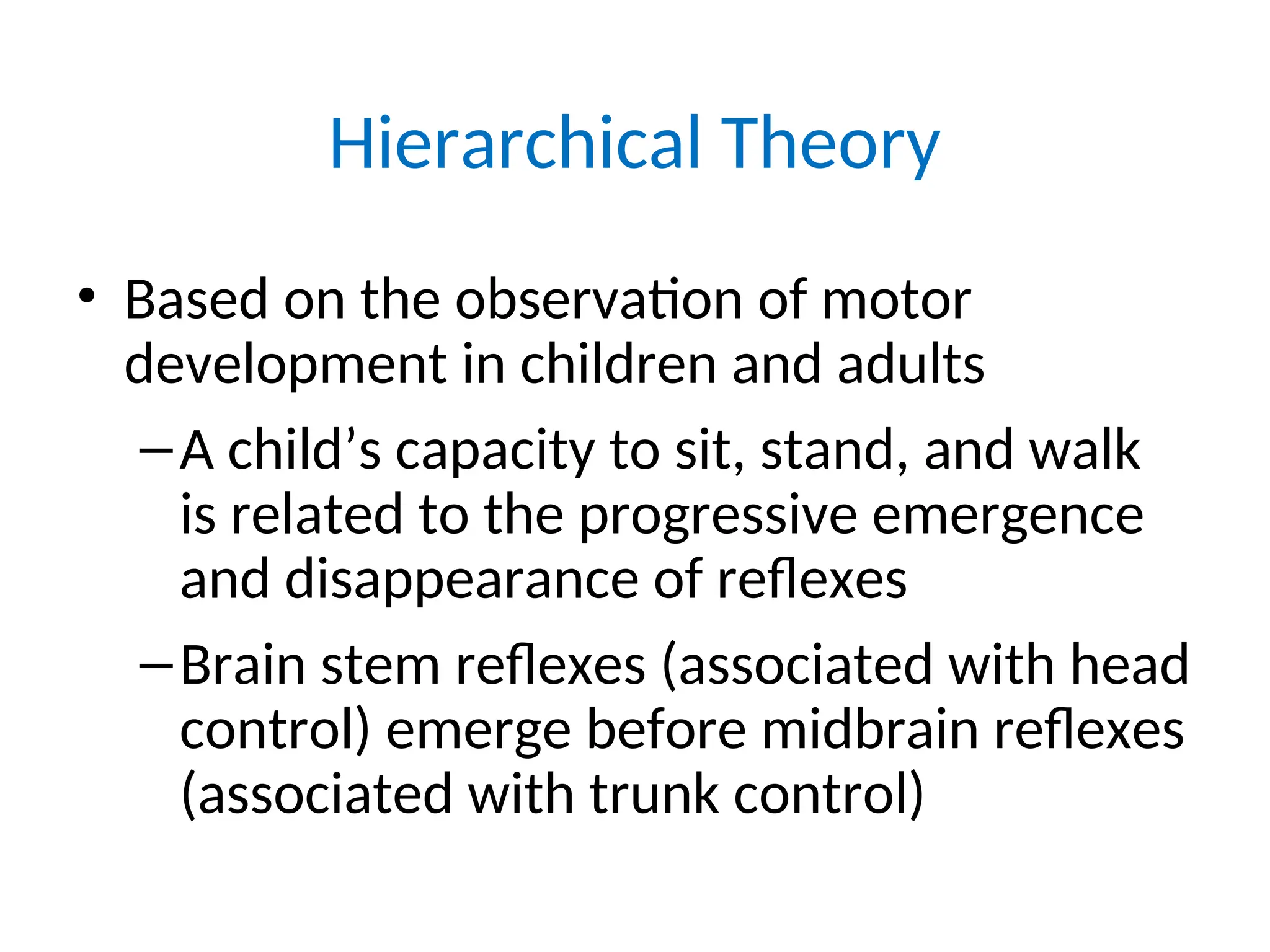 Hierarchical Theory

• Based on the observation of motor development in children and adults

– A child’s capacity to sit, stand, and walk is related to the progressive emergence and disappearance of reflexes

– Brain stem reflexes (associated with head control) emerge before midbrain reflexes (associated with trunk control)